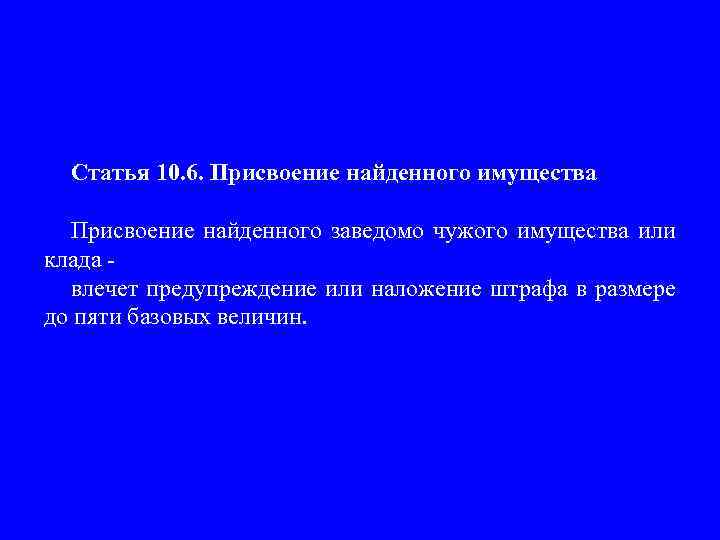 Статья 10.6. Присвоение найденного имущества

Присвоение найденного заведомо чужого имущества или клада -

влечет предупреждение или наложение штрафа в размере до пяти базовых величин.